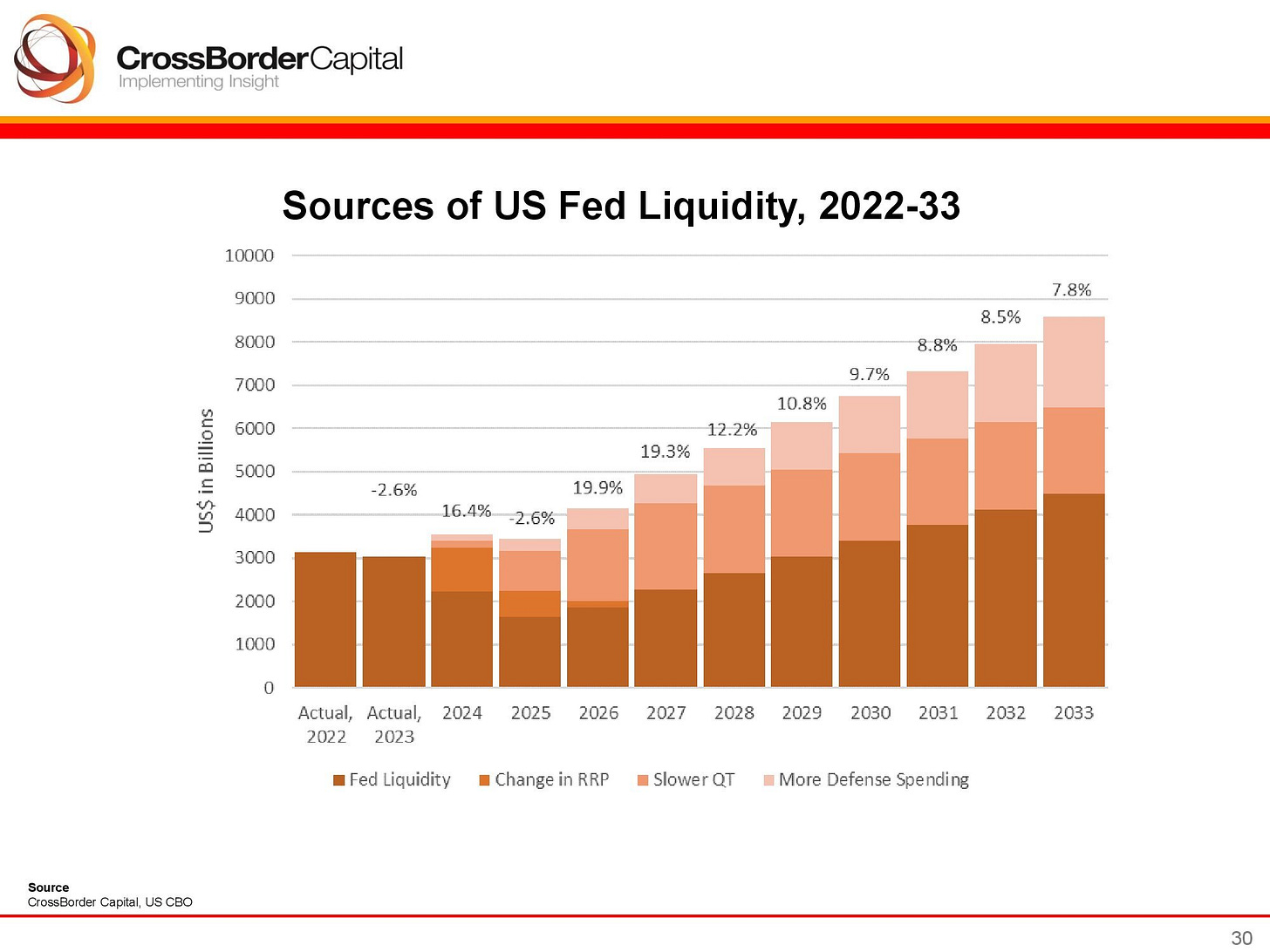 CrossBorderCapital
Implementing Insight

Sources of US Fed Liquidity, 2022-33

US$ in Billions

10000
9000
8000
7000
6000
5000
4000
3000
2000
1000
0

-2.6%
16.4%
-2.6%
19.9%
19.3%
12.2%
10.8%
9.7%
8.8%
8.5%
7.8%

Actual, 2022
Actual, 2023
2024
2025
2026
2027
2028
2029
2030
2031
2032
2033

Fed Liquidity
Change in RRP
Slower QT
More Defense Spending

Source
CrossBorder Capital, US CBO

30